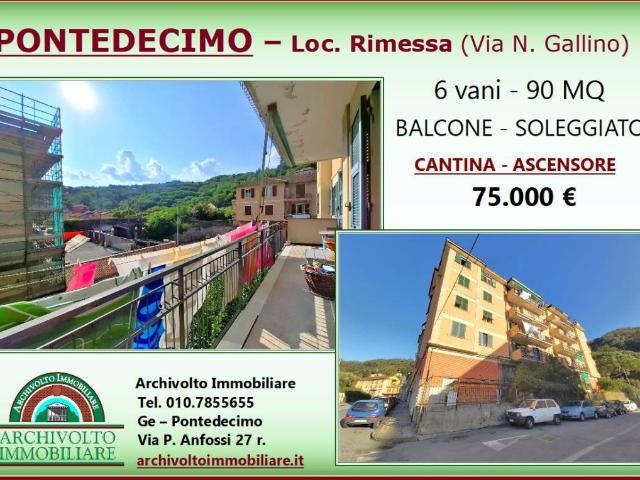 PONTEDECIMO – Loc. Rimessa (Via N. Gallino)

6 vani - 90 MQ

BALCONE - SOLEGGIATO

CANTINA - ASCENSORE

75.000 €

ARCHIVOLTO IMMOBILIARE

ARCHIVOLTO IMMOBILIARE

Archivolto Immobiliare
Tel. 010.7855655
Ge – Pontedecimo
Via P. Anfossi 27 r.
archivoltoimmobiliare.it